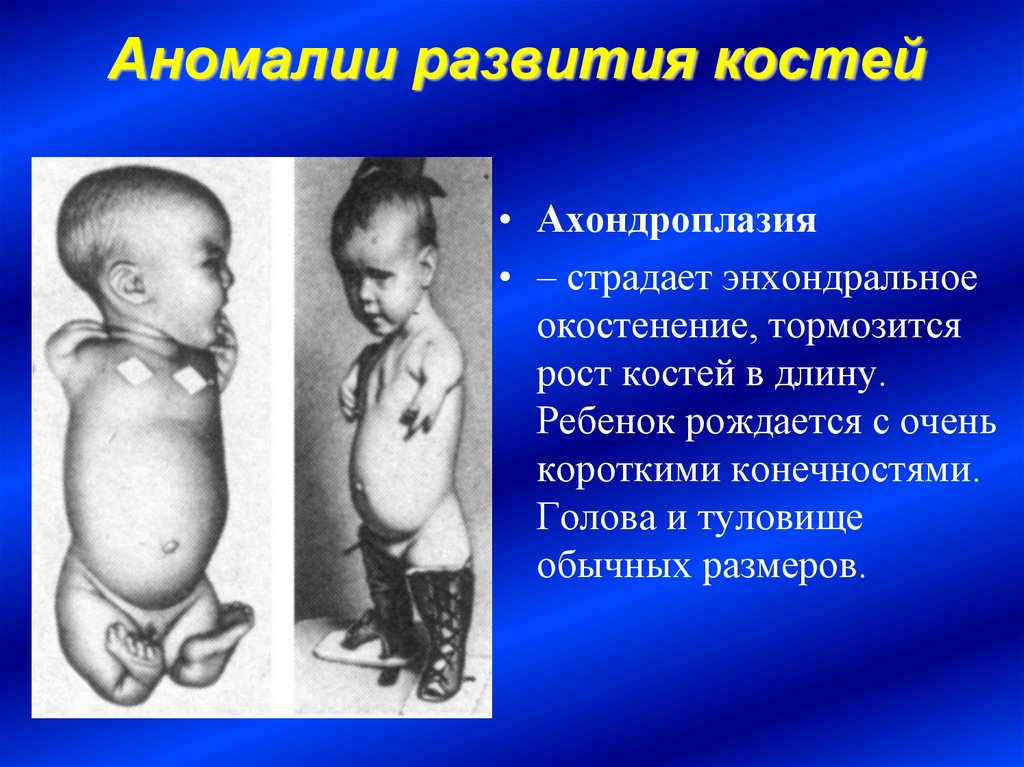 Аномалии развития костей

• Ахондроплазия

• – страдает энхондральное окостенение, тормозится рост костей в длину. Ребенок рождается с очень короткими конечностями. Голова и туловище обычных размеров.